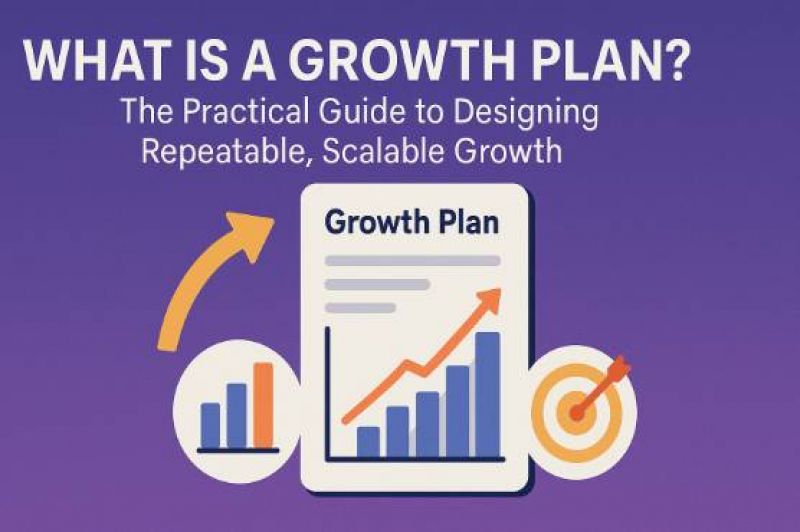 WHAT IS A GROWTH PLAN?
The Practical Guide to Designing Repeatable, Scalable Growth

Growth Plan